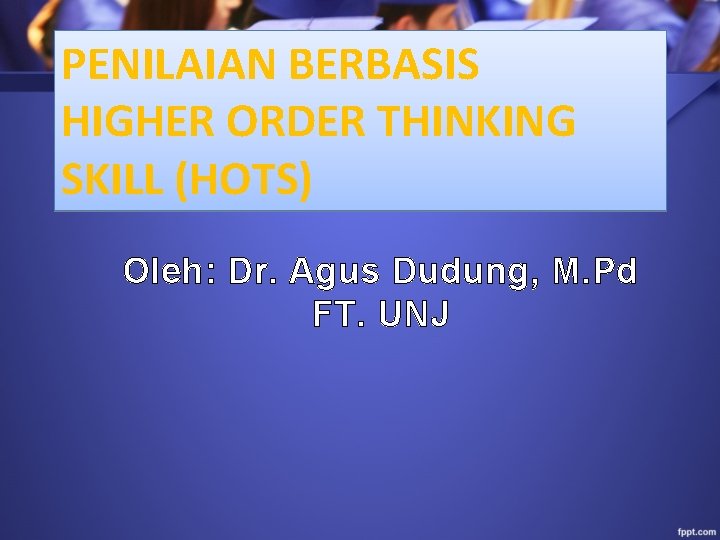 PENILAIAN BERBASIS HIGHER ORDER THINKING SKILL (HOTS)

Oleh: Dr. Agus Dudung, M.Pd
FT. UNJ

fppt.com